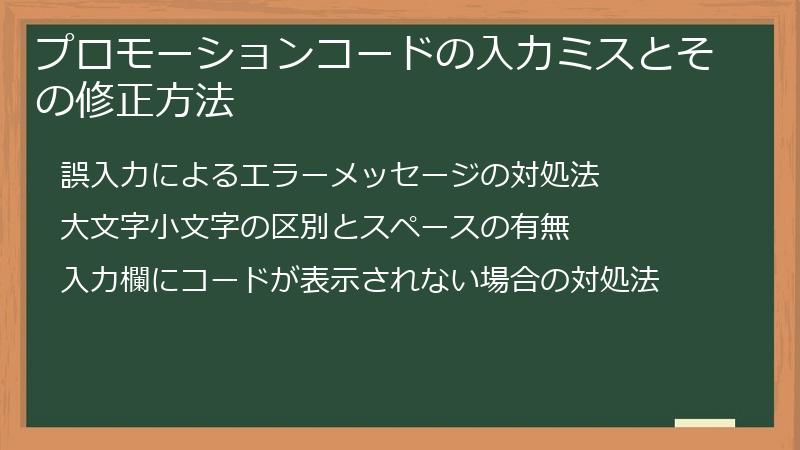 プロモーションコードの入力ミスとその修正方法

誤入力によるエラーメッセージの対処法

大文字小文字の区別とスペースの有無

入力欄にコードが表示されない場合の対処法